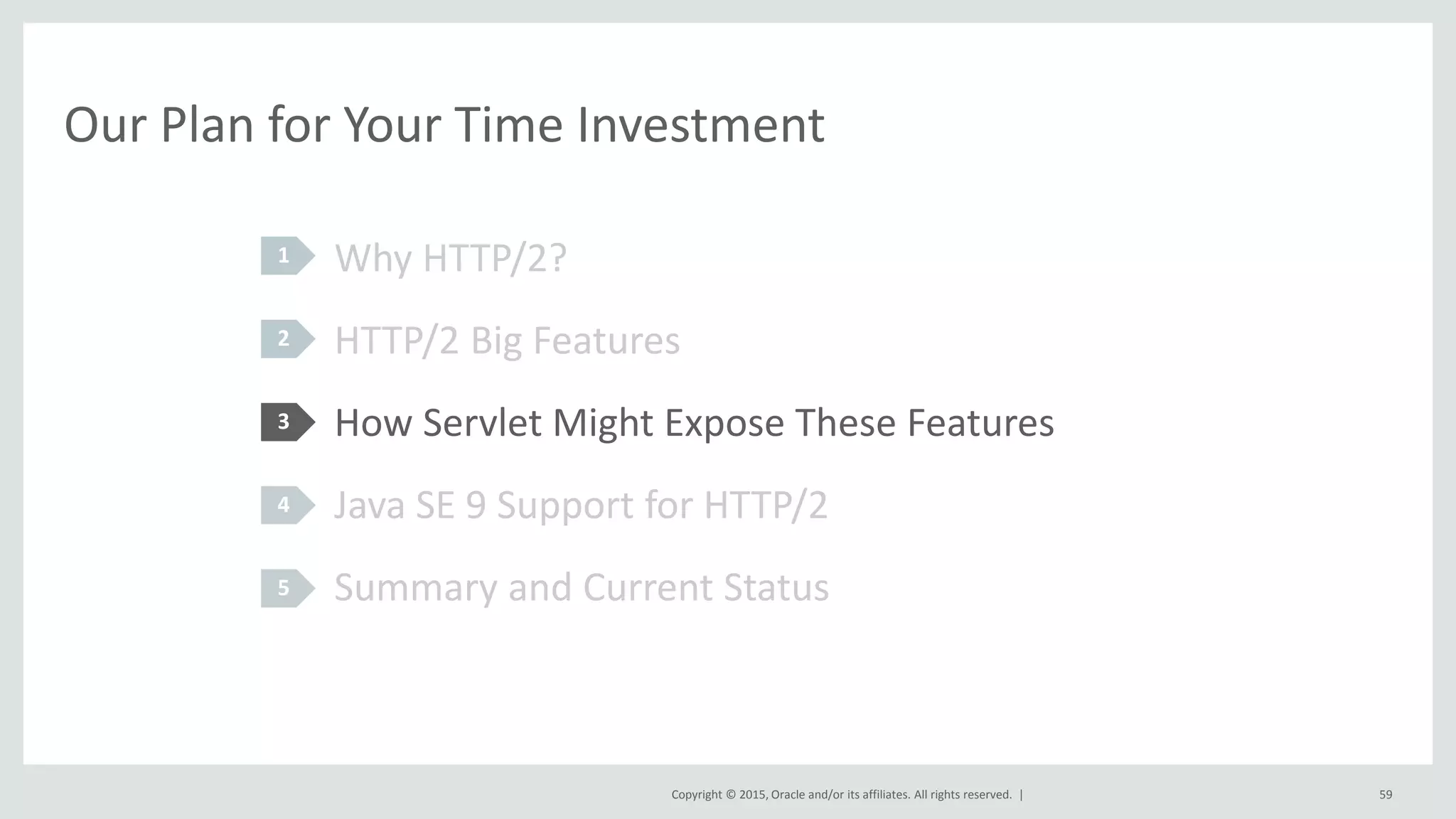 Our Plan for Your Time Investment

1 Why HTTP/2?

2 HTTP/2 Big Features

3 How Servlet Might Expose These Features

4 Java SE 9 Support for HTTP/2

5 Summary and Current Status

Copyright © 2015, Oracle and/or its affiliates. All rights reserved. |

59